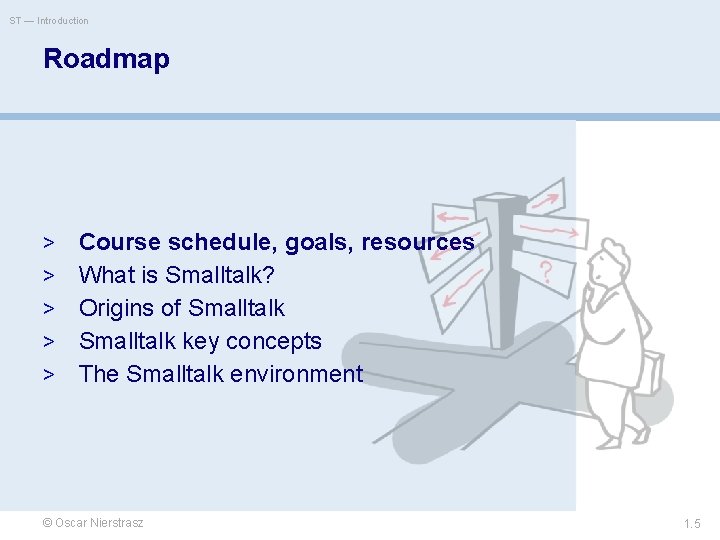 ST — Introduction

Roadmap

> Course schedule, goals, resources
> What is Smalltalk?
> Origins of Smalltalk
> Smalltalk key concepts
> The Smalltalk environment

?

© Oscar Nierstrasz

1.5